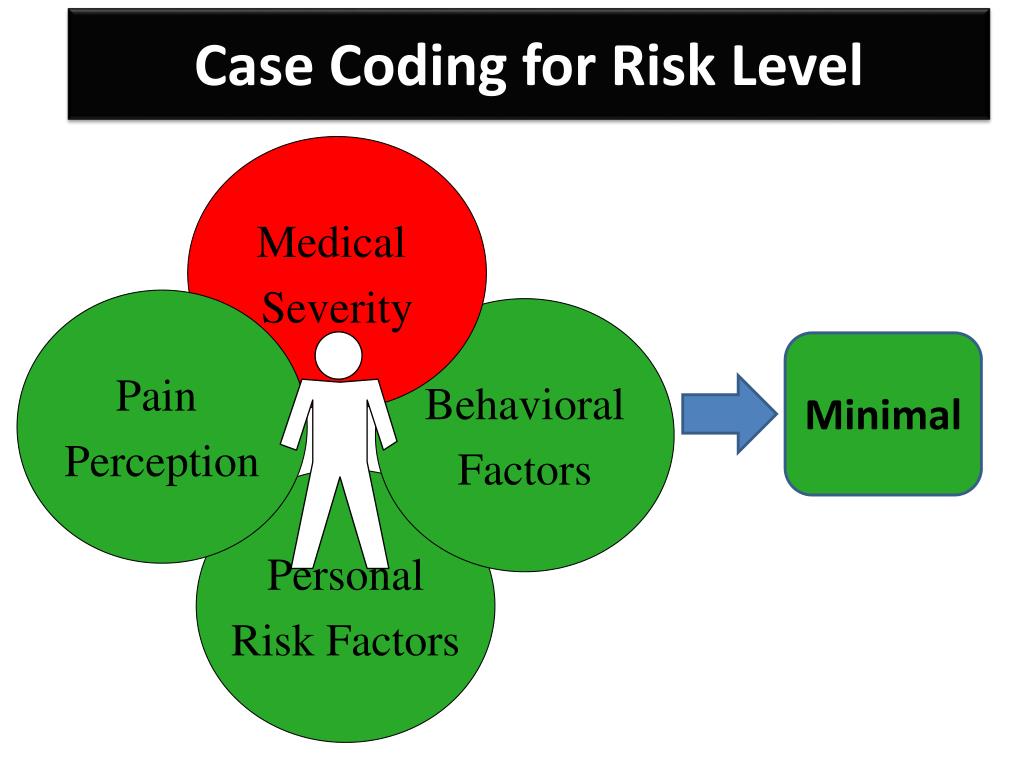 Case Coding for Risk Level

Medical Severity

Pain Perception

Behavioral Factors

Personal Risk Factors

Minimal